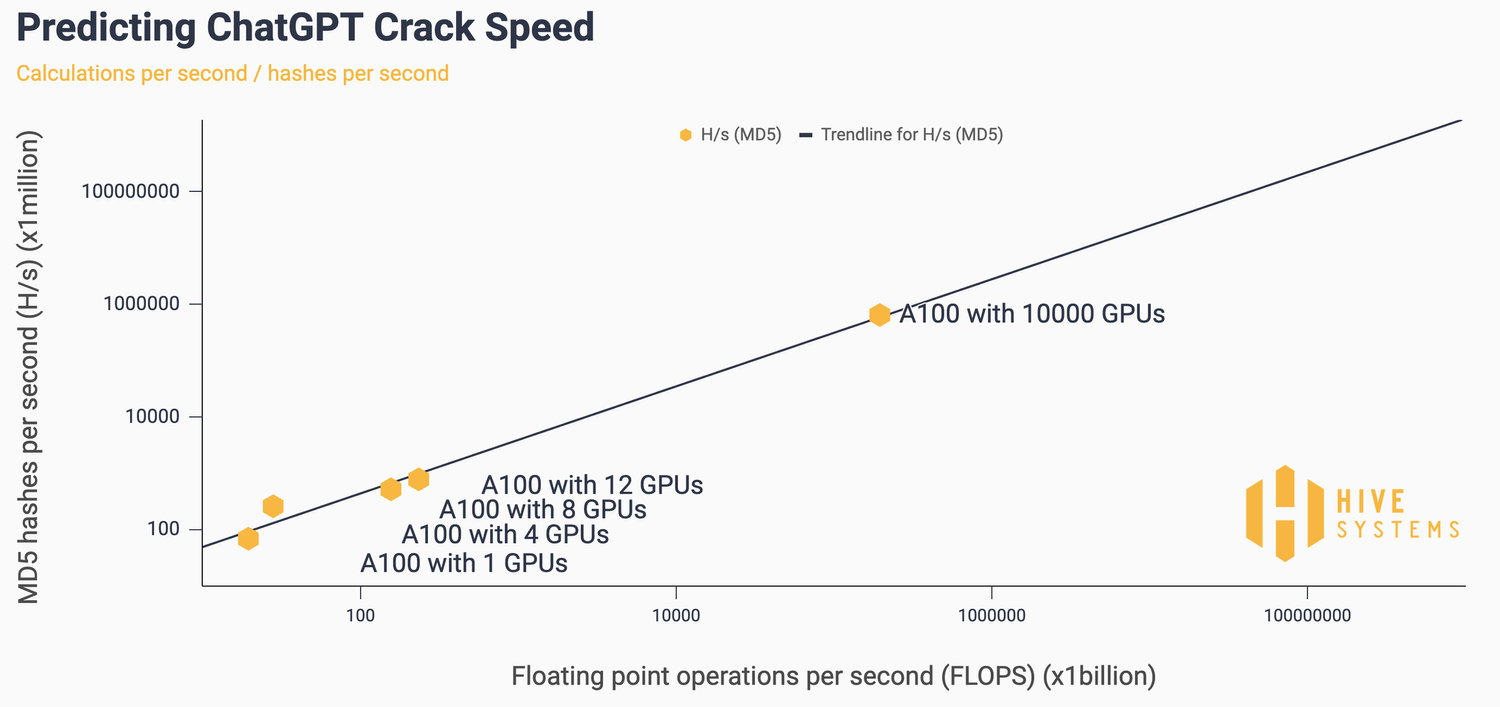 Predicting ChatGPT Crack Speed

Calculations per second / hashes per second

H/s (MD5) Trendline for H/s (MD5)

MD5 hashes per second (H/s) (x1million)

100000000
1000000
10000
100

A100 with 10000 GPUs
A100 with 12 GPUs
A100 with 8 GPUs
A100 with 4 GPUs
A100 with 1 GPUs

HIVE SYSTEMS

100
10000
1000000
100000000

Floating point operations per second (FLOPS) (x1billion)